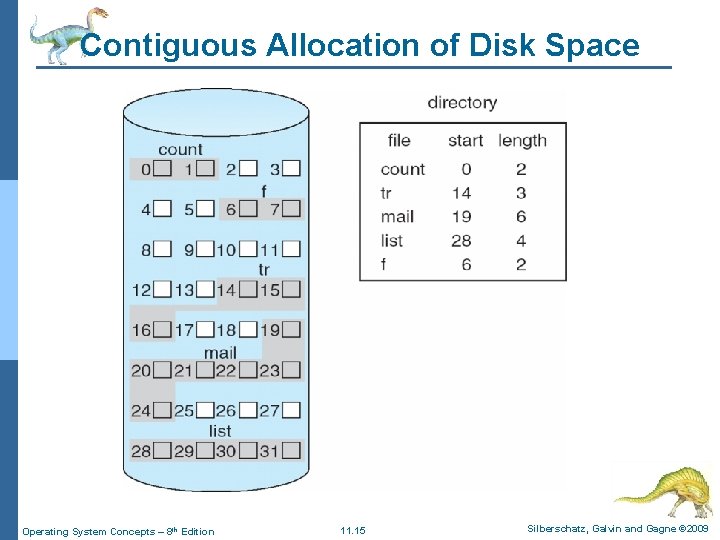 Contiguous Allocation of Disk Space

count
0 1 2 3
f
4 5 6 7
8 9 10 11
tr
12 13 14 15
16 17 18 19
mail
20 21 22 23
24 25 26 27
list
28 29 30 31

directory

| file | start | length |
|---|---|---|
| count | 0 | 2 |
| tr | 14 | 3 |
| mail | 19 | 6 |
| list | 28 | 4 |
| f | 6 | 2 |

Operating System Concepts – 8th Edition 11.15 Silberschatz, Galvin and Gagne ©2009